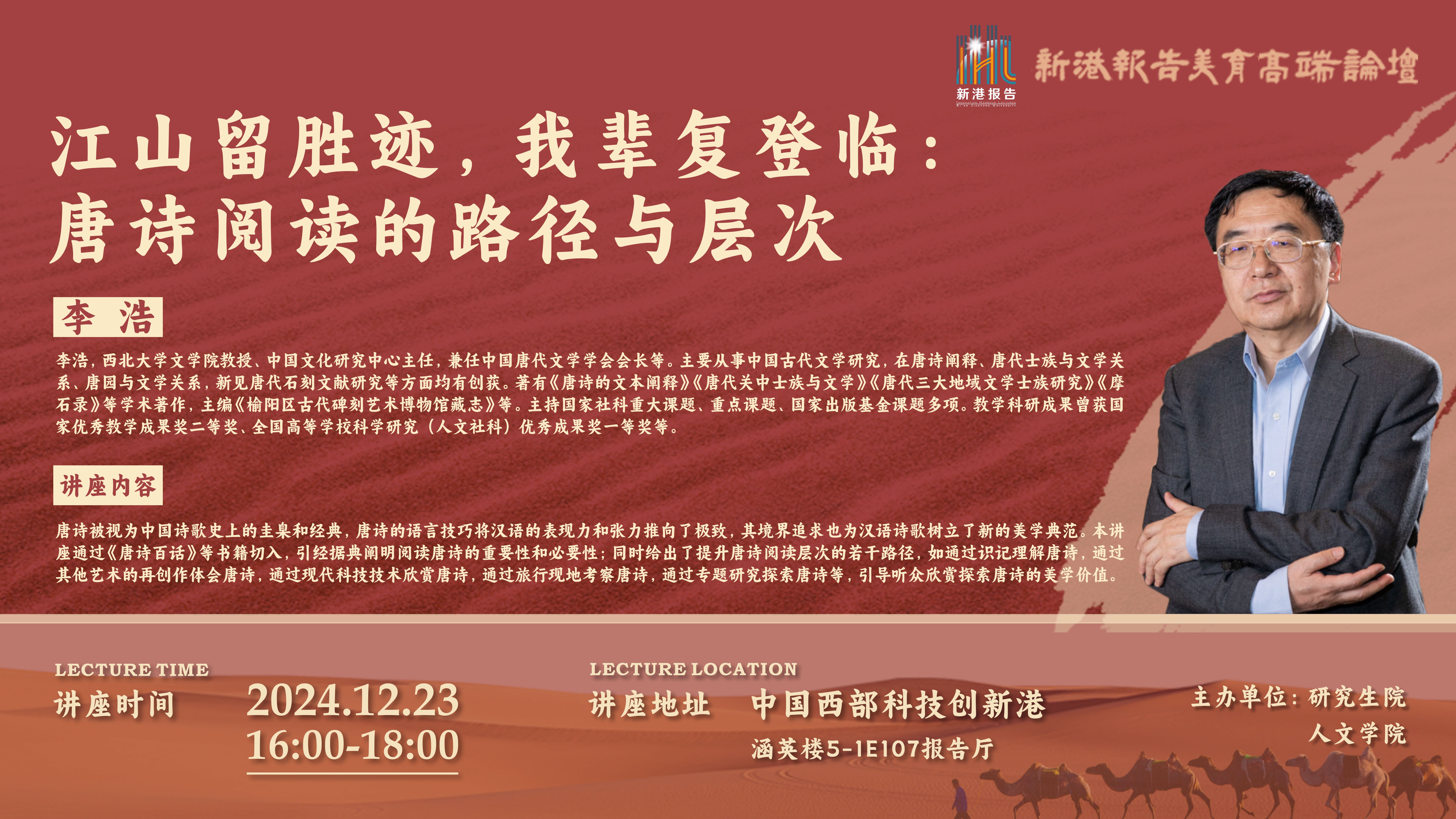 新港报告
新港報告美育高端論壇

江山留胜迹，我辈复登临：
唐诗阅读的路径与层次

李 浩

李浩，西北大学文学院教授、中国文化研究中心主任，兼任中国唐代文学学会会长等。主要从事中国古代文学研究，在唐诗阐释、唐代士族与文学关系、唐园与文学关系，新见唐代石刻文献研究等方面均有创获。著有《唐诗的文本阐释》《唐代关中士族与文学》《唐代三大地域文学士族研究》《摩石录》等学术著作，主编《榆阳区古代碑刻艺术博物馆藏志》等。主持国家社科重大课题、重点课题、国家出版基金课题多项。教学科研成果曾获国家优秀教学成果奖二等奖、全国高等学校科学研究（人文社科）优秀成果奖一等奖等。

讲座内容

唐诗被视为中国诗歌史上的圭臬和经典，唐诗的语言技巧将汉语的表现力和张力推向了极致，其境界追求也为汉语诗歌树立了新的美学典范。本讲座通过《唐诗百话》等书籍切入，引经据典阐明阅读唐诗的重要性和必要性；同时给出了提升唐诗阅读层次的若干路径，如通过识记理解唐诗，通过其他艺术的再创作体会唐诗，通过现代科技技术欣赏唐诗，通过旅行现地考察唐诗，通过专题研究探索唐诗等，引导听众欣赏探索唐诗的美学价值。

LECTURE TIME
讲座时间 2024.12.23
16:00-18:00

LECTURE LOCATION
讲座地址 中国西部科技创新港
涵英楼5-1E107报告厅

主办单位：研究生院
人文学院